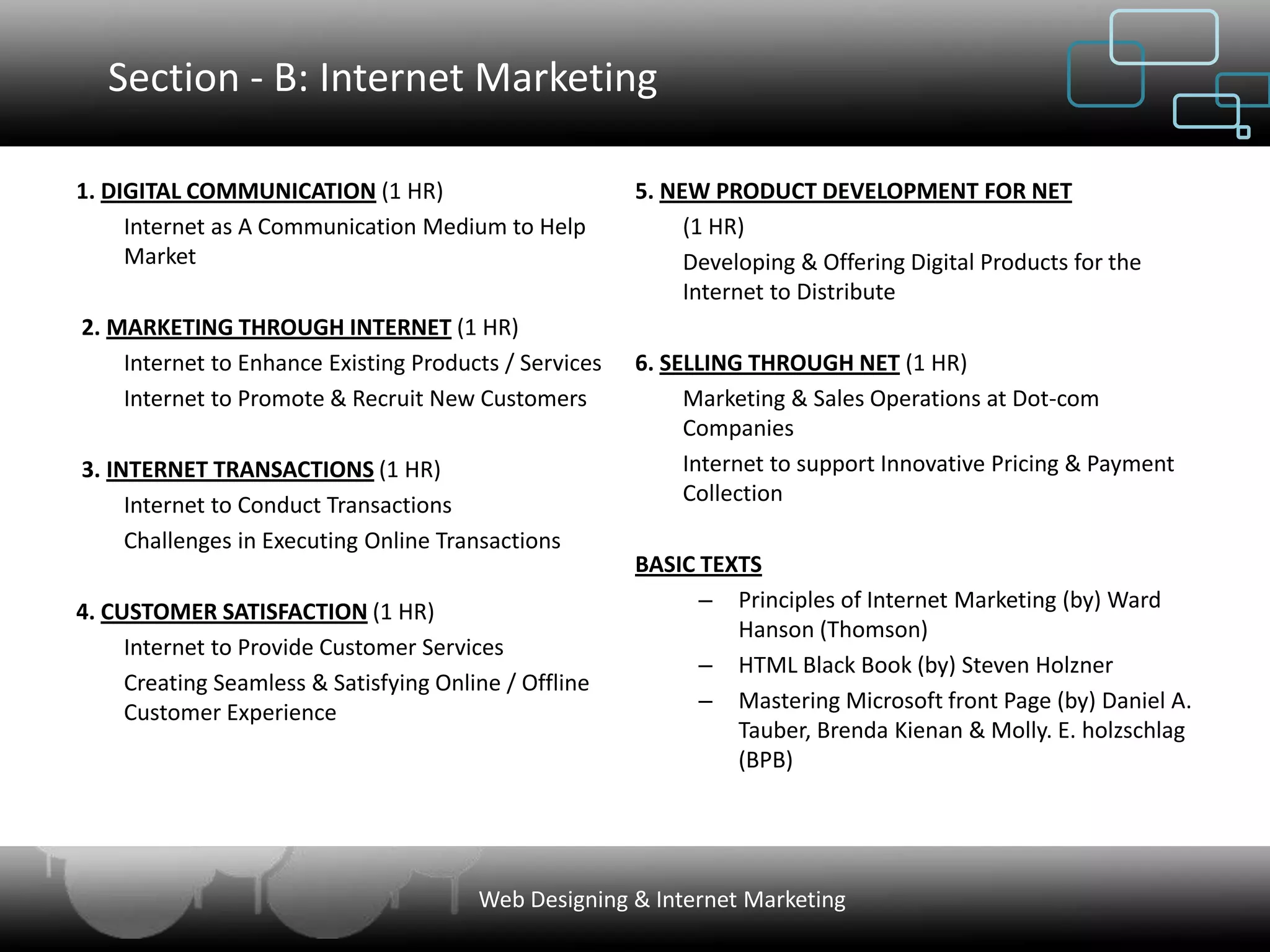 Section - B: Internet Marketing

1. DIGITAL COMMUNICATION (1 HR)

Internet as A Communication Medium to Help Market

2. MARKETING THROUGH INTERNET (1 HR)

Internet to Enhance Existing Products / Services

Internet to Promote & Recruit New Customers

3. INTERNET TRANSACTIONS (1 HR)

Internet to Conduct Transactions

Challenges in Executing Online Transactions

4. CUSTOMER SATISFACTION (1 HR)

Internet to Provide Customer Services

Creating Seamless & Satisfying Online / Offline Customer Experience

5. NEW PRODUCT DEVELOPMENT FOR NET

(1 HR)

Developing & Offering Digital Products for the Internet to Distribute

6. SELLING THROUGH NET (1 HR)

Marketing & Sales Operations at Dot-com Companies

Internet to support Innovative Pricing & Payment Collection

BASIC TEXTS

– Principles of Internet Marketing (by) Ward Hanson (Thomson)

– HTML Black Book (by) Steven Holzner

– Mastering Microsoft front Page (by) Daniel A. Tauber, Brenda Kienan & Molly. E. holzschlag (BPB)

Web Designing & Internet Marketing